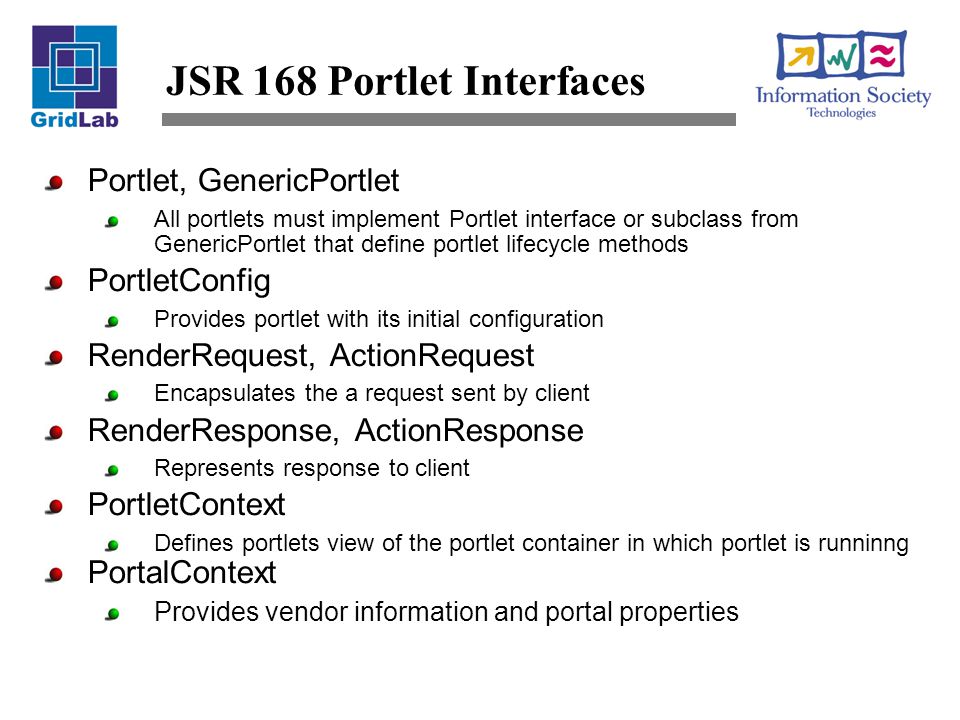 GridLab

JSR 168 Portlet Interfaces

Information Society Technologies

Portlet, GenericPortlet

All portlets must implement Portlet interface or subclass from GenericPortlet that define portlet lifecycle methods

PortletConfig

Provides portlet with its initial configuration

RenderRequest, ActionRequest

Encapsulates the a request sent by client

RenderResponse, ActionResponse

Represents response to client

PortletContext

Defines portlets view of the portlet container in which portlet is runninng

PortalContext

Provides vendor information and portal properties